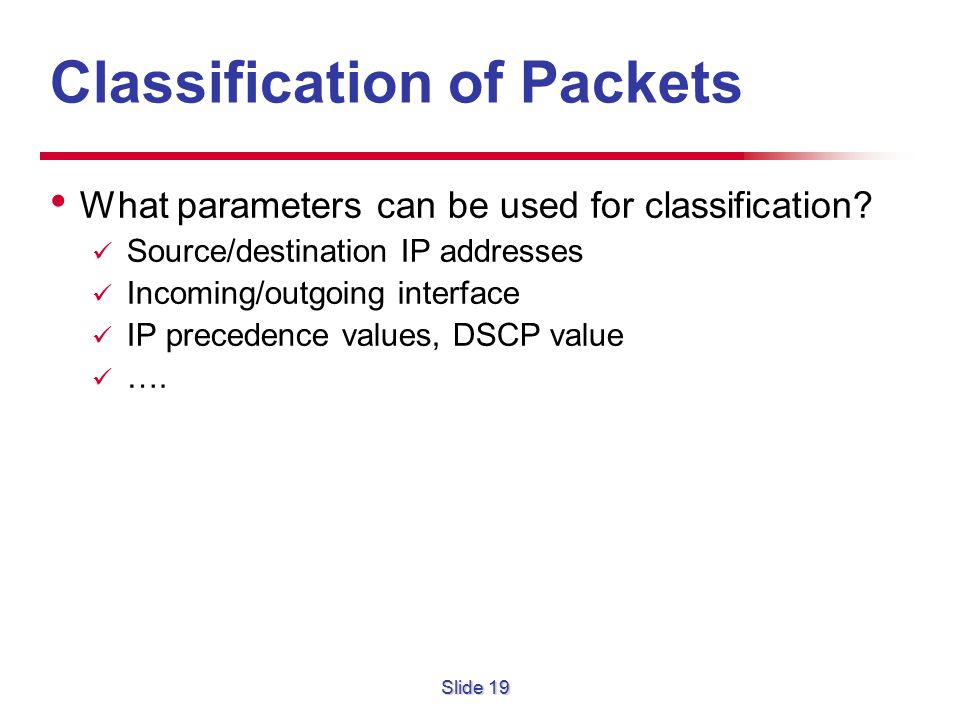 Classification of Packets

• What parameters can be used for classification?
  ✓ Source/destination IP addresses
  ✓ Incoming/outgoing interface
  ✓ IP precedence values, DSCP value
  ✓ ….

Slide 19